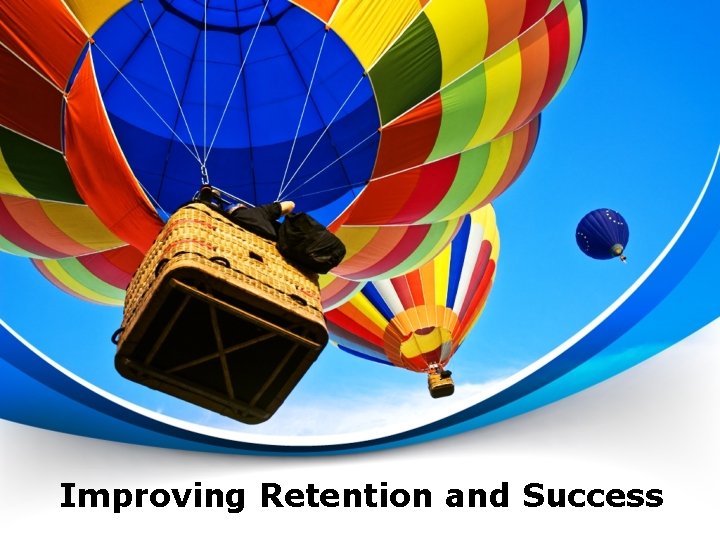 Improving Retention and Success